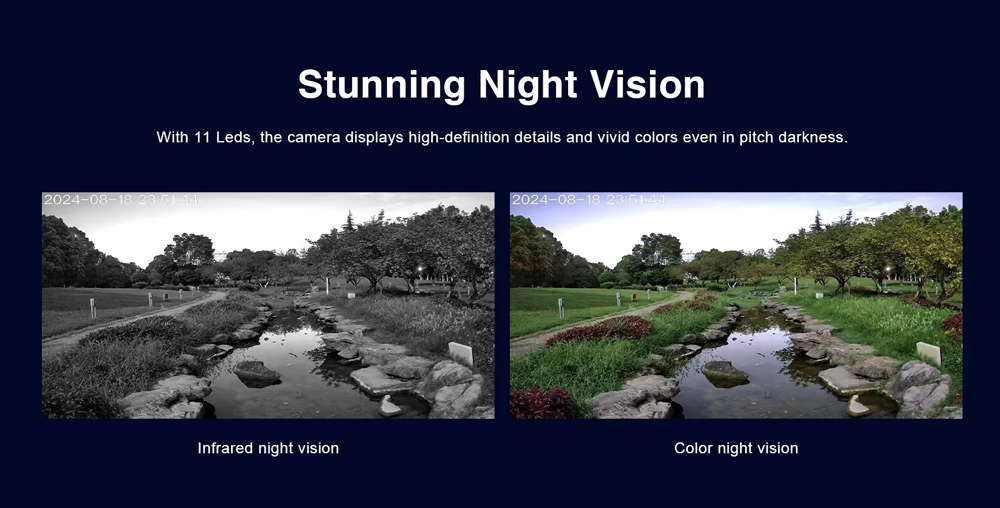 Stunning Night Vision

With 11 Leds, the camera displays high-definition details and vivid colors even in pitch darkness.

2024-08-18 23:51:44

2024-08-18 23:51:44

Infrared night vision

Color night vision